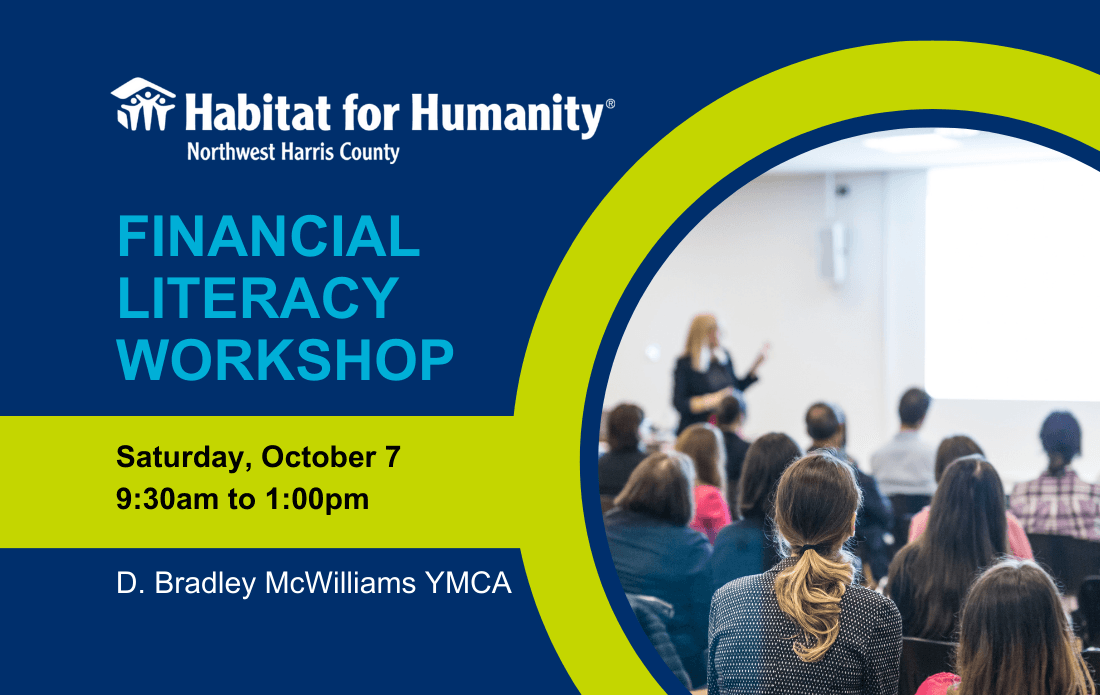 Habitat for Humanity®
Northwest Harris County

FINANCIAL LITERACY WORKSHOP

Saturday, October 7
9:30am to 1:00pm

D. Bradley McWilliams YMCA